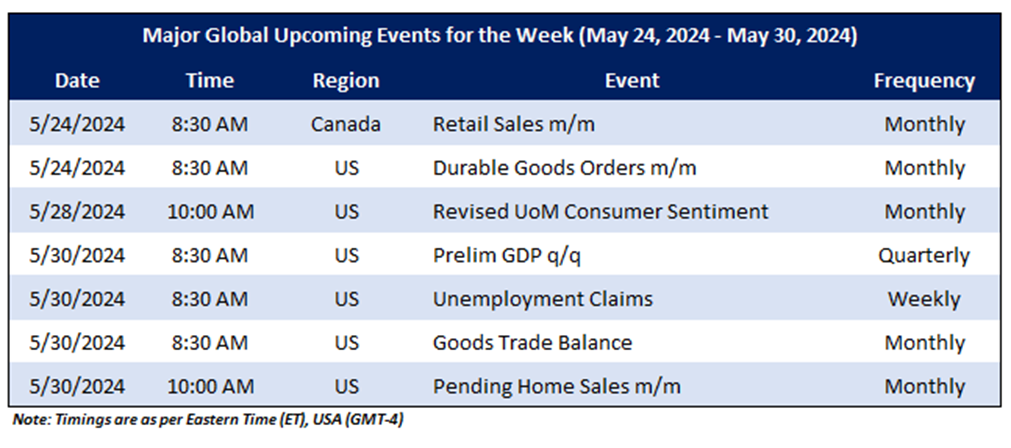 Major Global Upcoming Events for the Week (May 24, 2024 - May 30, 2024)

| Date | Time | Region | Event | Frequency |
|---|---|---|---|---|
| 5/24/2024 | 8:30 AM | Canada | Retail Sales m/m | Monthly |
| 5/24/2024 | 8:30 AM | US | Durable Goods Orders m/m | Monthly |
| 5/28/2024 | 10:00 AM | US | Revised UoM Consumer Sentiment | Monthly |
| 5/30/2024 | 8:30 AM | US | Prelim GDP q/q | Quarterly |
| 5/30/2024 | 8:30 AM | US | Unemployment Claims | Weekly |
| 5/30/2024 | 8:30 AM | US | Goods Trade Balance | Monthly |
| 5/30/2024 | 10:00 AM | US | Pending Home Sales m/m | Monthly |

Note: Timings are as per Eastern Time (ET), USA (GMT-4)